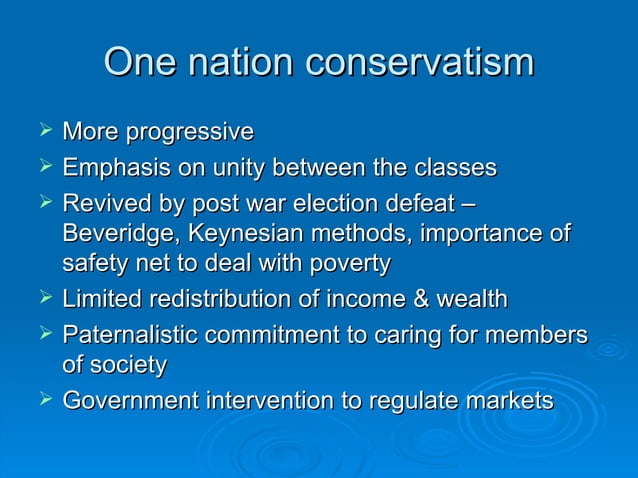 One nation conservatism

➢ More progressive
➢ Emphasis on unity between the classes
➢ Revived by post war election defeat – Beveridge, Keynesian methods, importance of safety net to deal with poverty
➢ Limited redistribution of income & wealth
➢ Paternalistic commitment to caring for members of society
➢ Government intervention to regulate markets